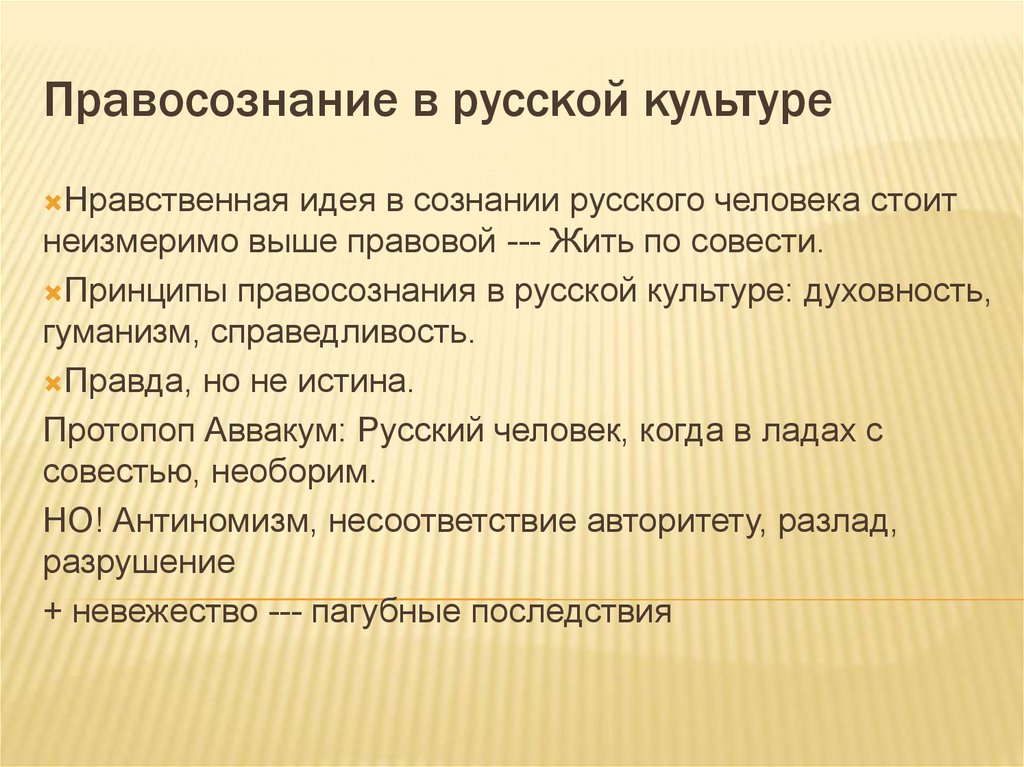 Правосознание в русской культуре

Нравственная идея в сознании русского человека стоит неизмеримо выше правовой --- Жить по совести.

Принципы правосознания в русской культуре: духовность, гуманизм, справедливость.

Правда, но не истина.

Протопоп Аввакум: Русский человек, когда в ладах с совестью, необорим.

НО! Антиномизм, несоответствие авторитету, разлад, разрушение

+ невежество --- пагубные последствия